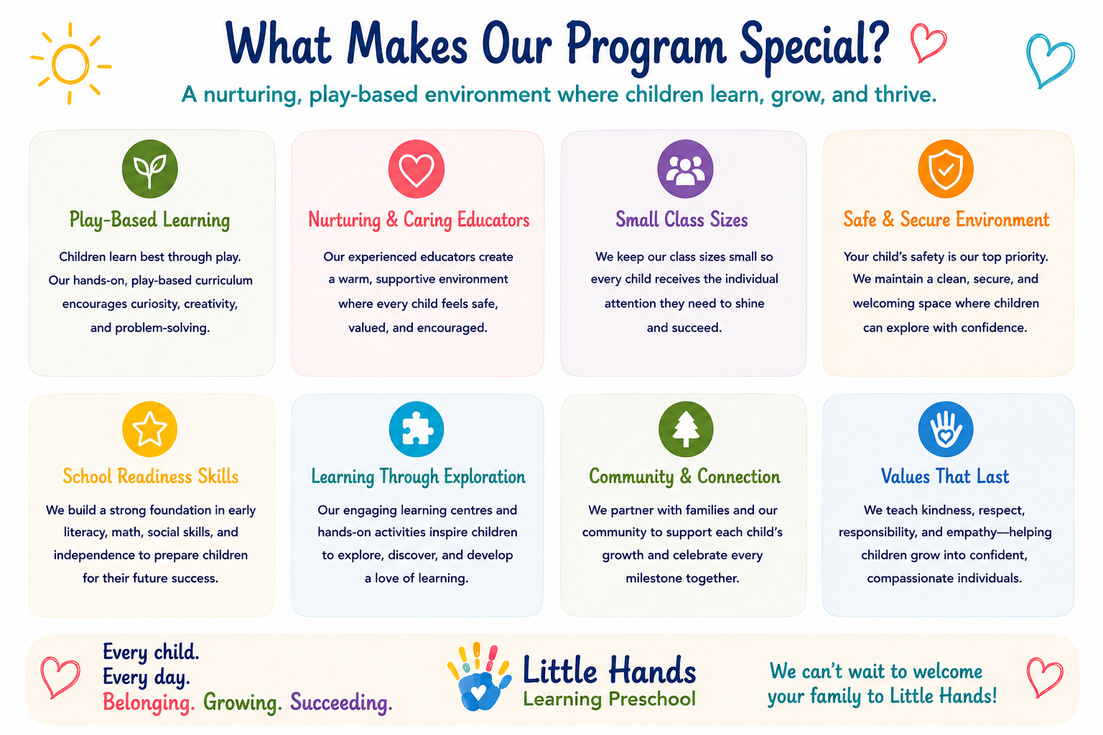 What Makes Our Program Special?

A nurturing, play-based environment where children learn, grow, and thrive.

Play-Based Learning

Children learn best through play. Our hands-on, play-based curriculum encourages curiosity, creativity, and problem-solving.

Nurturing & Caring Educators

Our experienced educators create a warm, supportive environment where every child feels safe, valued, and encouraged.

Small Class Sizes

We keep our class sizes small so every child receives the individual attention they need to shine and succeed.

Safe & Secure Environment

Your child's safety is our top priority. We maintain a clean, secure, and welcoming space where children can explore with confidence.

School Readiness Skills

We build a strong foundation in early literacy, math, social skills, and independence to prepare children for their future success.

Learning Through Exploration

Our engaging learning centres and hands-on activities inspire children to explore, discover, and develop a love of learning.

Community & Connection

We partner with families and our community to support each child's growth and celebrate every milestone together.

Values That Last

We teach kindness, respect, responsibility, and empathy—helping children grow into confident, compassionate individuals.

Every child.
Every day.
Belonging. Growing. Succeeding.

Little Hands
Learning Preschool

We can't wait to welcome your family to Little Hands!